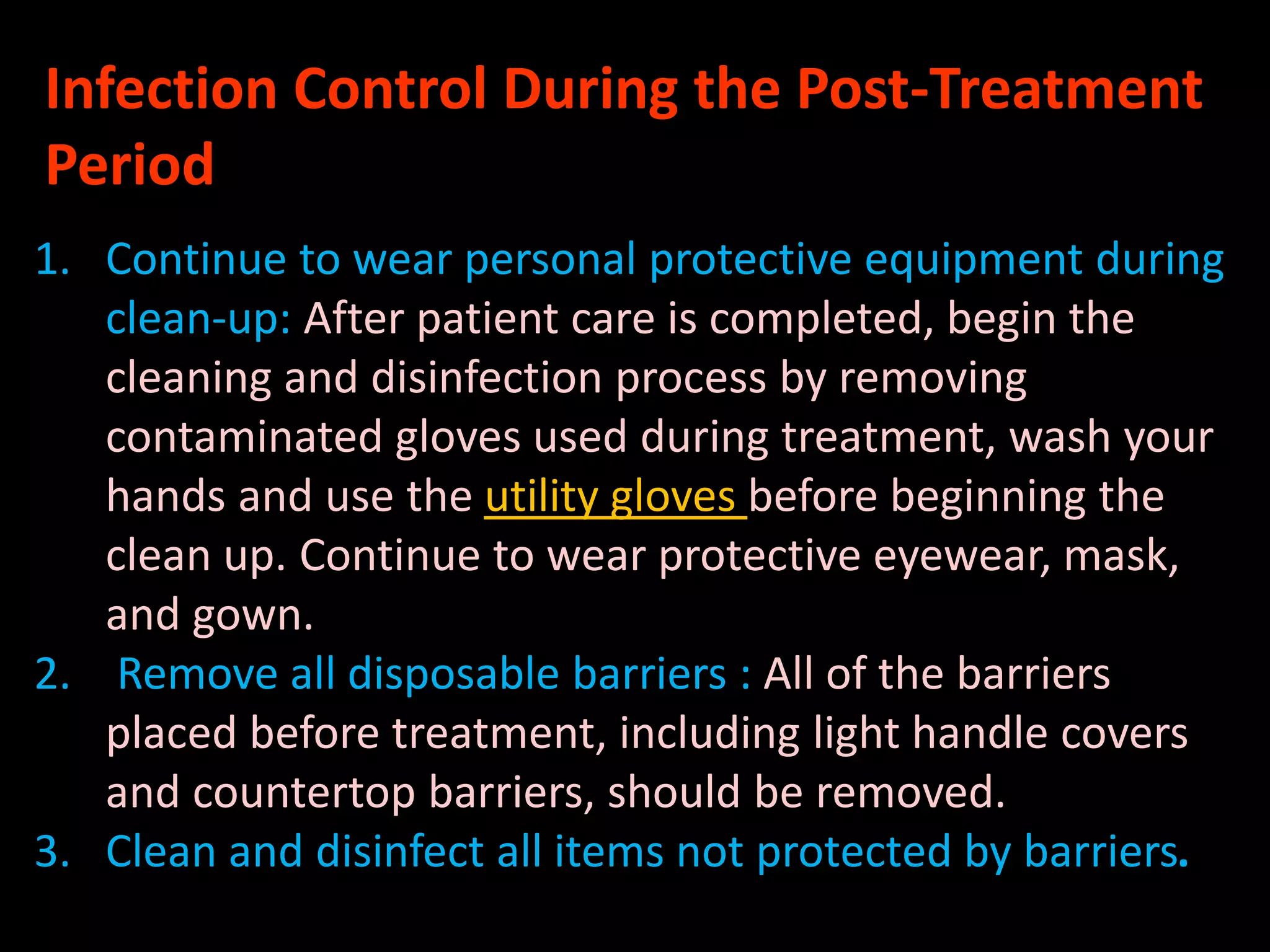 Infection Control During the Post-Treatment Period

1. Continue to wear personal protective equipment during clean-up: After patient care is completed, begin the cleaning and disinfection process by removing contaminated gloves used during treatment, wash your hands and use the utility gloves before beginning the clean up. Continue to wear protective eyewear, mask, and gown.
2. Remove all disposable barriers : All of the barriers placed before treatment, including light handle covers and countertop barriers, should be removed.
3. Clean and disinfect all items not protected by barriers.